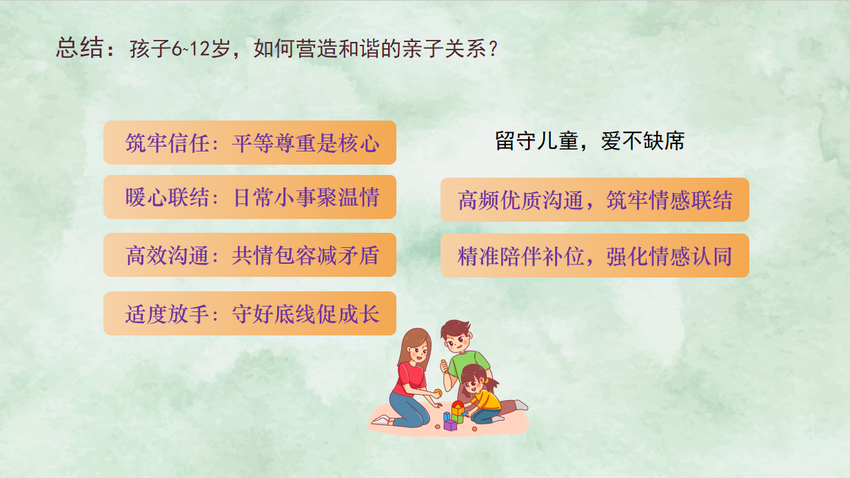 总结：孩子6~12岁，如何营造和谐的亲子关系？

筑牢信任：平等尊重是核心

暖心联结：日常小事聚温情

高效沟通：共情包容减矛盾

适度放手：守好底线促成长

留守儿童，爱不缺席

高频优质沟通，筑牢情感联结

精准陪伴补位，强化情感认同